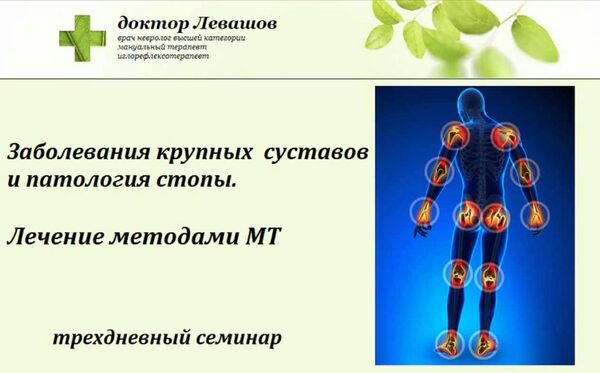 доктор Левашов
врач невролог высшей категории
мануальный терапевт
иглорефлексотерапевт

Заболевания крупных суставов и патология стопы.

Лечение методами МТ

трехдневный семинар